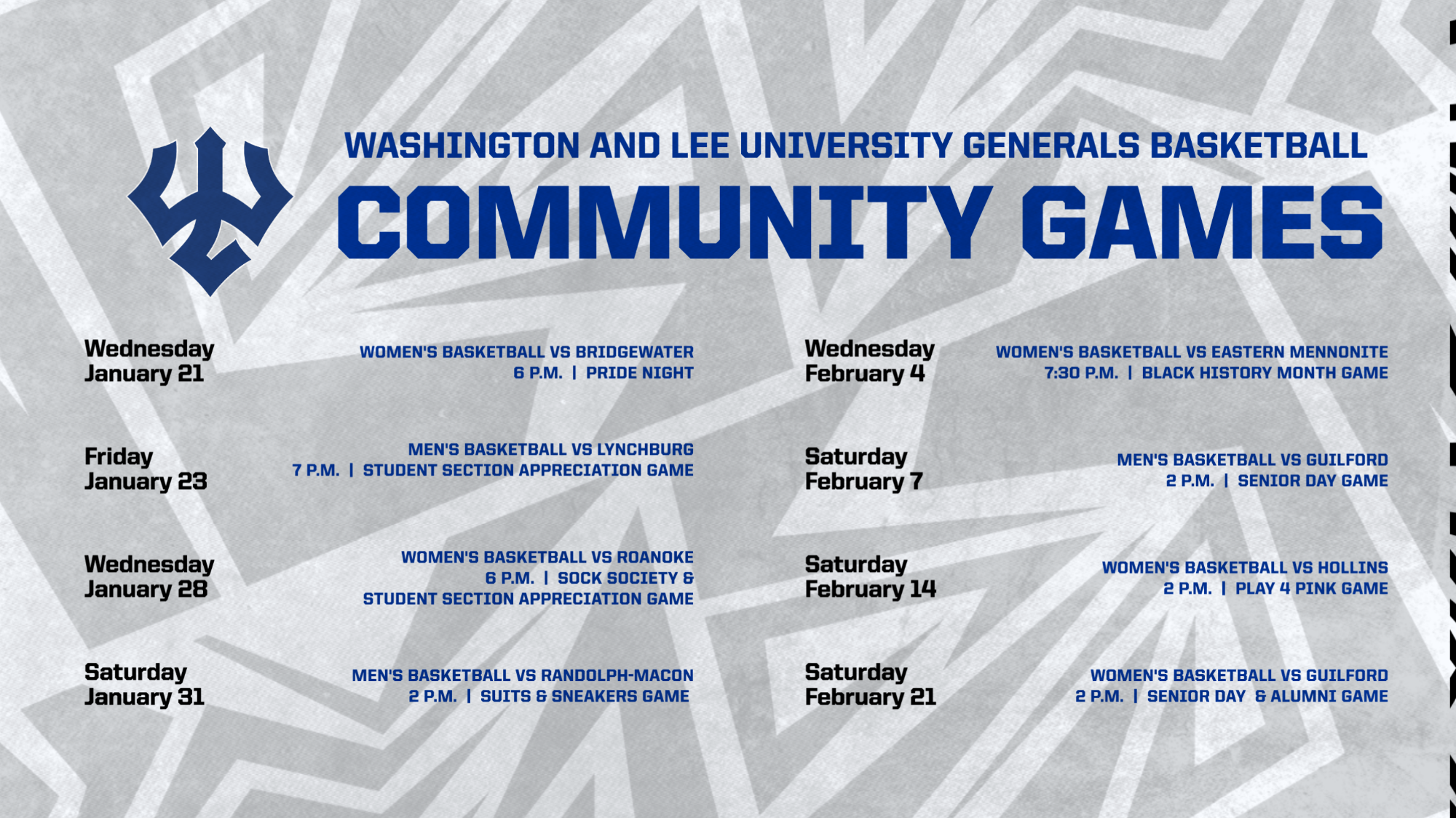 WASHINGTON AND LEE UNIVERSITY GENERALS BASKETBALL

COMMUNITY GAMES

Wednesday January 21

WOMEN'S BASKETBALL VS BRIDGEWATER
6 P.M. | PRIDE NIGHT

Friday January 23

MEN'S BASKETBALL VS LYNCHBURG
7 P.M. | STUDENT SECTION APPRECIATION GAME

Wednesday January 28

WOMEN'S BASKETBALL VS ROANOKE
6 P.M. | SOCK SOCIETY & STUDENT SECTION APPRECIATION GAME

Saturday January 31

MEN'S BASKETBALL VS RANDOLPH-MACON
2 P.M. | SUITS & SNEAKERS GAME

Wednesday February 4

WOMEN'S BASKETBALL VS EASTERN MENNONITE
7:30 P.M. | BLACK HISTORY MONTH GAME

Saturday February 7

MEN'S BASKETBALL VS GUILFORD
2 P.M. | SENIOR DAY GAME

Saturday February 14

WOMEN'S BASKETBALL VS HOLLINS
2 P.M. | PLAY 4 PINK GAME

Saturday February 21

WOMEN'S BASKETBALL VS GUILFORD
2 P.M. | SENIOR DAY & ALUMNI GAME